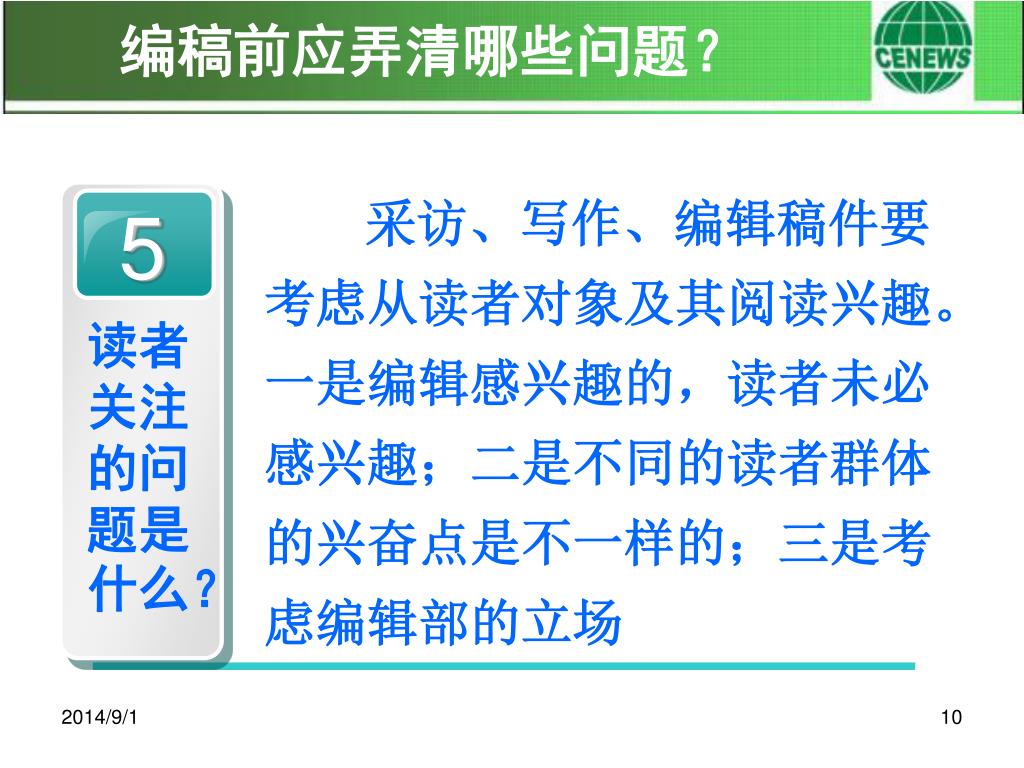 编稿前应弄清哪些问题？

CENEWS

5

读者关注的问题是什么？

采访、写作、编辑稿件要考虑从读者对象及其阅读兴趣。一是编辑感兴趣的，读者未必感兴趣；二是不同的读者群体的兴奋点是不一样的；三是考虑编辑部的立场

2014/9/1

10